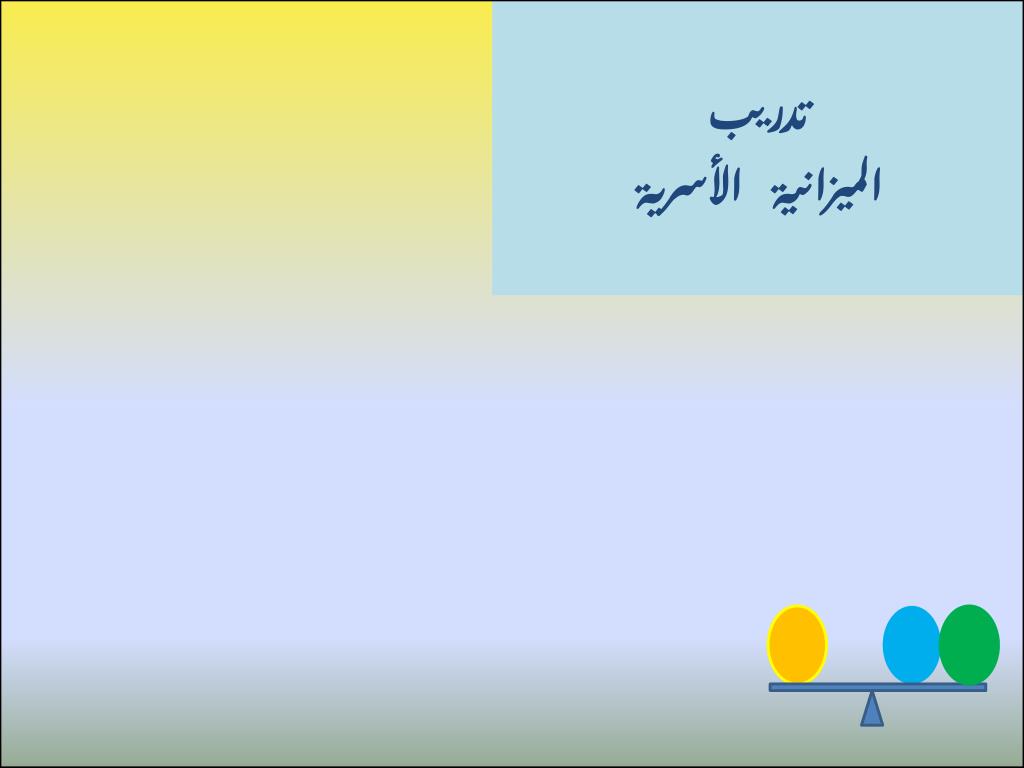 تدريب
الميزانية الأسرية